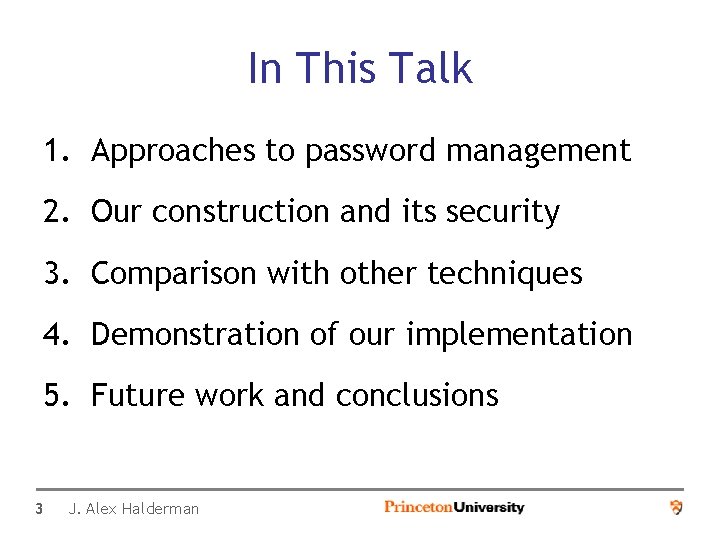 In This Talk

1. Approaches to password management
2. Our construction and its security
3. Comparison with other techniques
4. Demonstration of our implementation
5. Future work and conclusions

3 J. Alex Halderman PrincetonUniversity